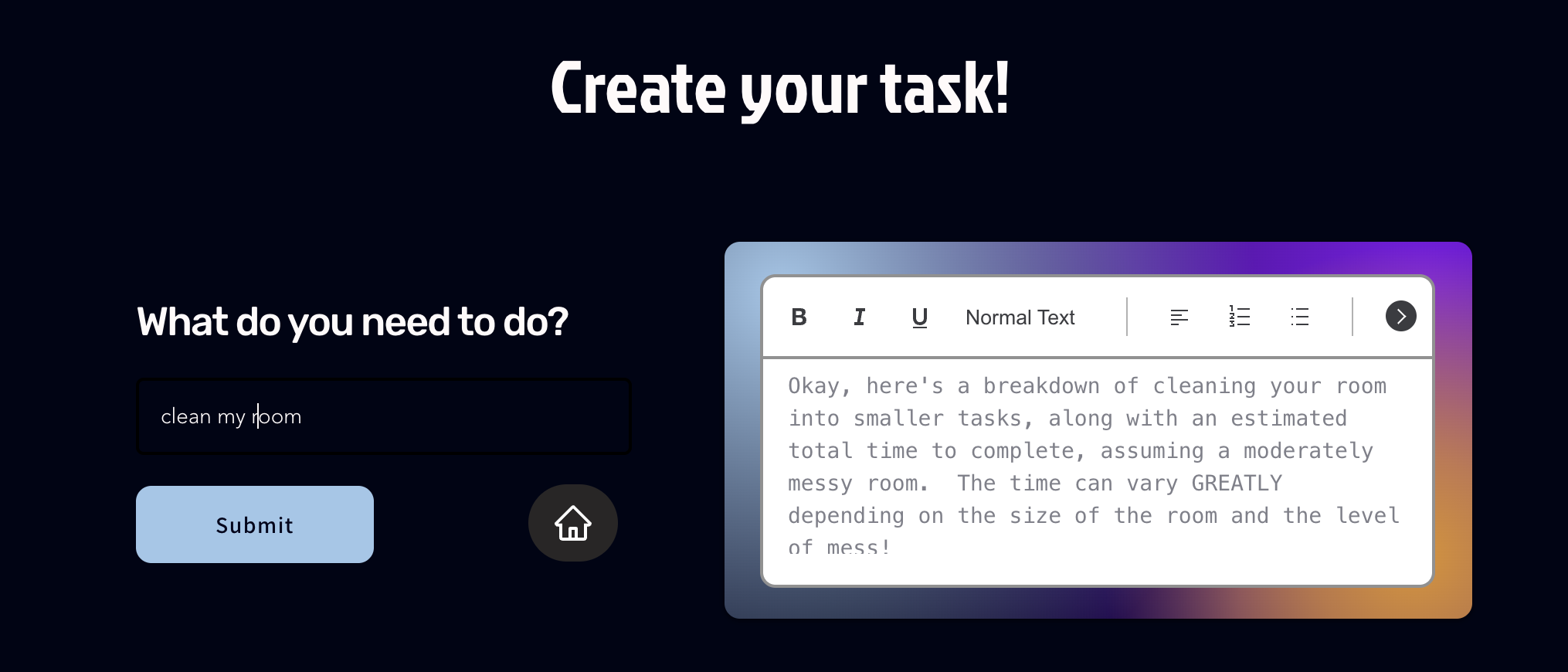 Create your task!

What do you need to do?

clean my room

Submit

B I U Normal Text

Okay, here's a breakdown of cleaning your room into smaller tasks, along with an estimated total time to complete, assuming a moderately messy room. The time can vary GREATLY depending on the size of the room and the level of mess!